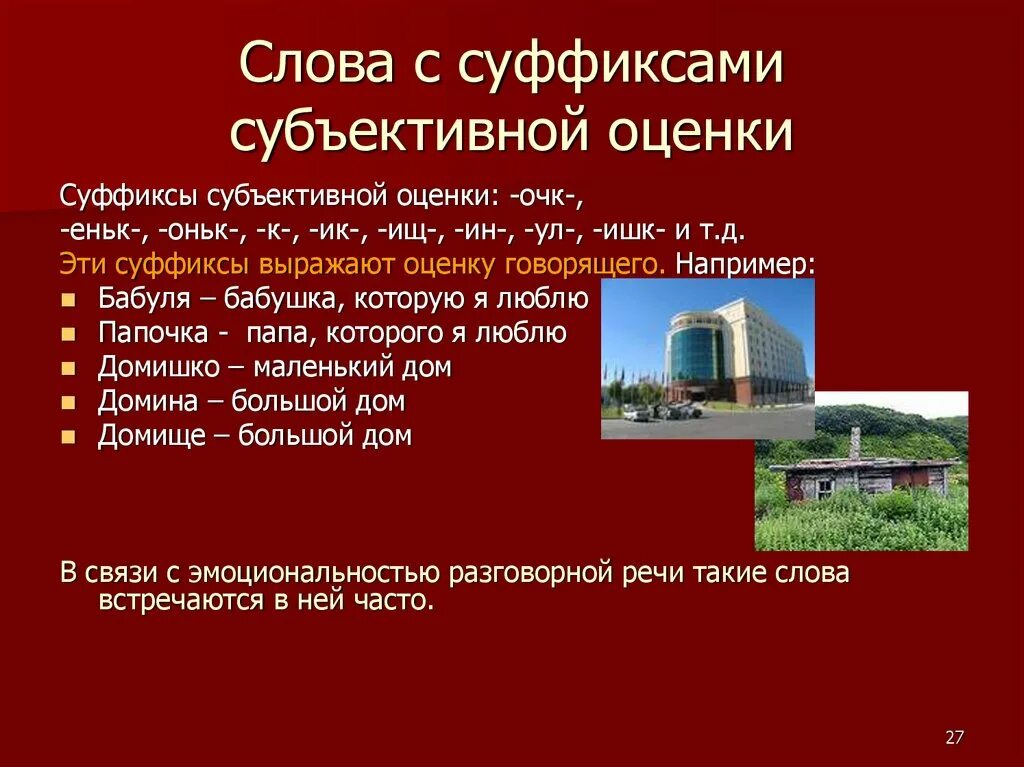 Слова с суффиксами субъективной оценки

Суффиксы субъективной оценки: -очк-, -еньк-, -оньк-, -к-, -ик-, -ищ-, -ин-, -ул-, -ишк- и т.д.

Эти суффиксы выражают оценку говорящего. Например:

- Бабуля – бабушка, которую я люблю
- Папочка - папа, которого я люблю
- Домишко – маленький дом
- Домина – большой дом
- Домище – большой дом

В связи с эмоциональностью разговорной речи такие слова встречаются в ней часто.

27